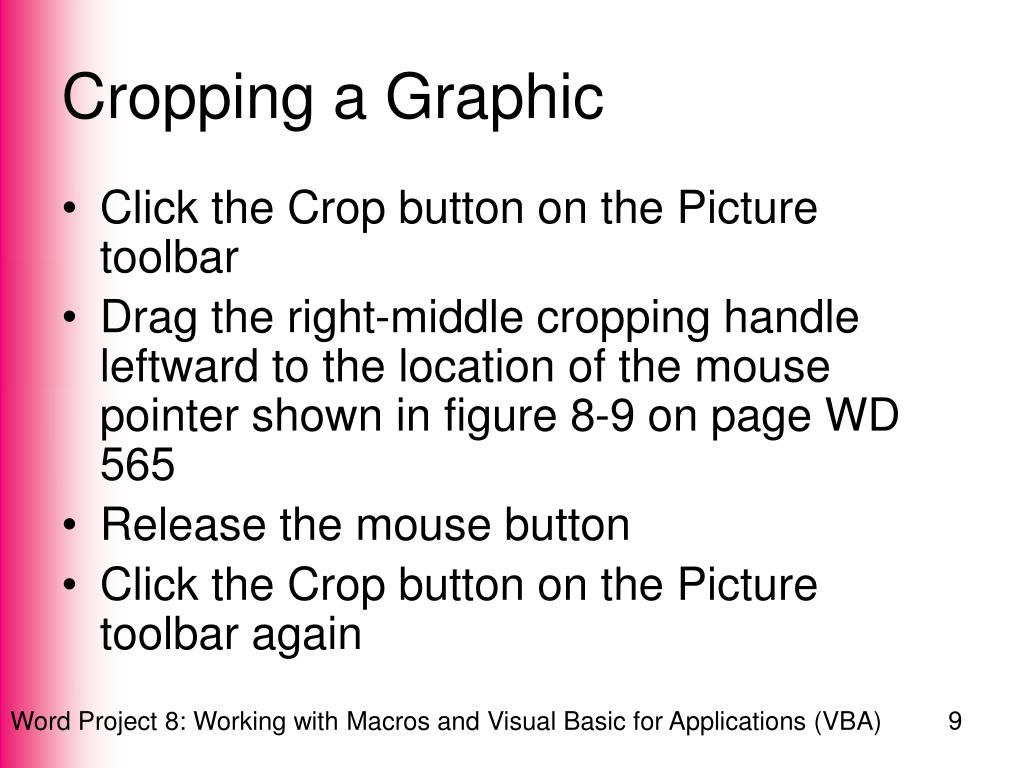 Cropping a Graphic

• Click the Crop button on the Picture toolbar
• Drag the right-middle cropping handle leftward to the location of the mouse pointer shown in figure 8-9 on page WD 565
• Release the mouse button
• Click the Crop button on the Picture toolbar again

Word Project 8: Working with Macros and Visual Basic for Applications (VBA) 9